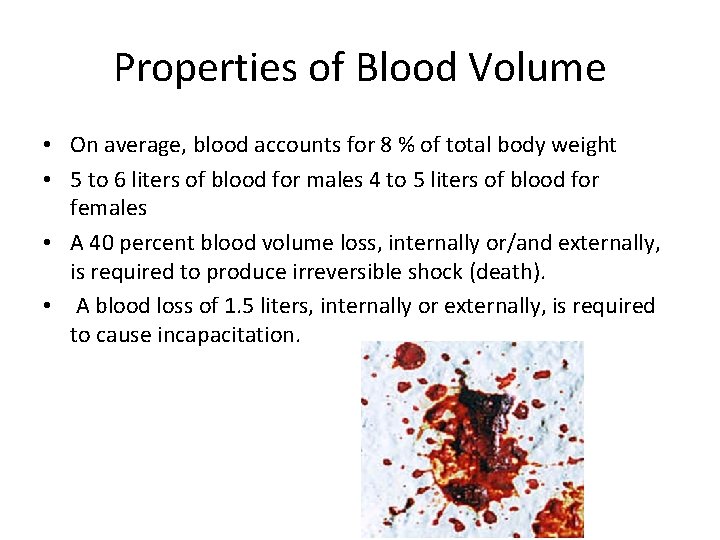 Properties of Blood Volume

• On average, blood accounts for 8 % of total body weight

• 5 to 6 liters of blood for males 4 to 5 liters of blood for females

• A 40 percent blood volume loss, internally or/and externally, is required to produce irreversible shock (death).

• A blood loss of 1.5 liters, internally or externally, is required to cause incapacitation.